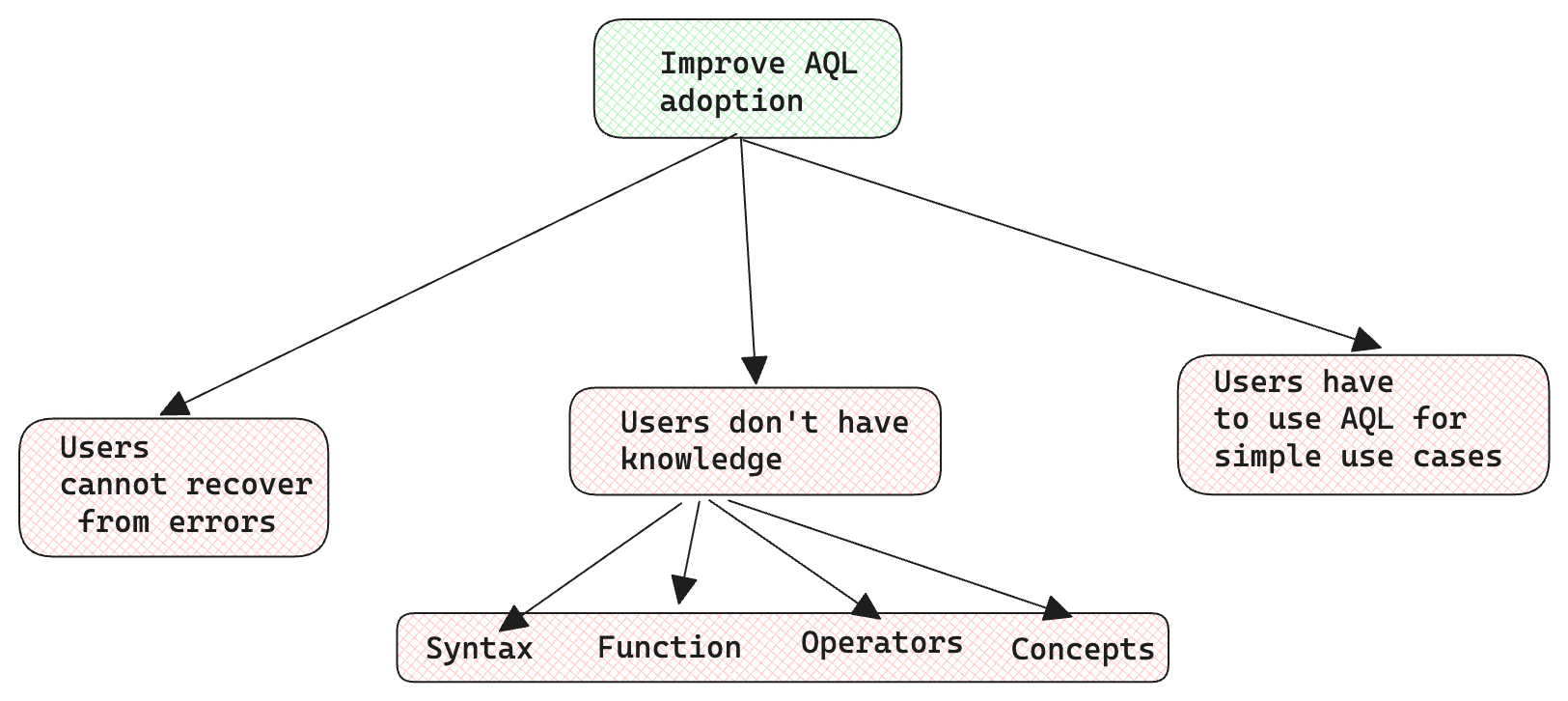 Improve AQL adoption

Users cannot recover from errors

Users don't have knowledge

Users have to use AQL for simple use cases

Syntax

Function

Operators

Concepts